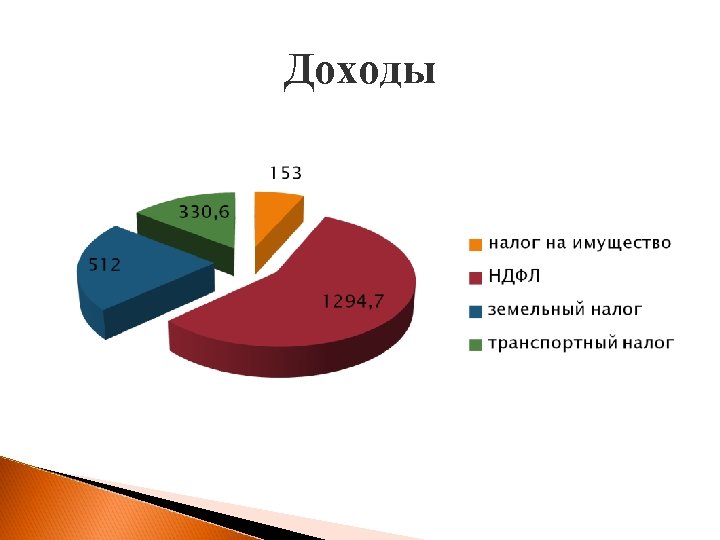 Доходы

153

330,6

512

1294,7

налог на имущество

НДФЛ

земельный налог

транспортный налог